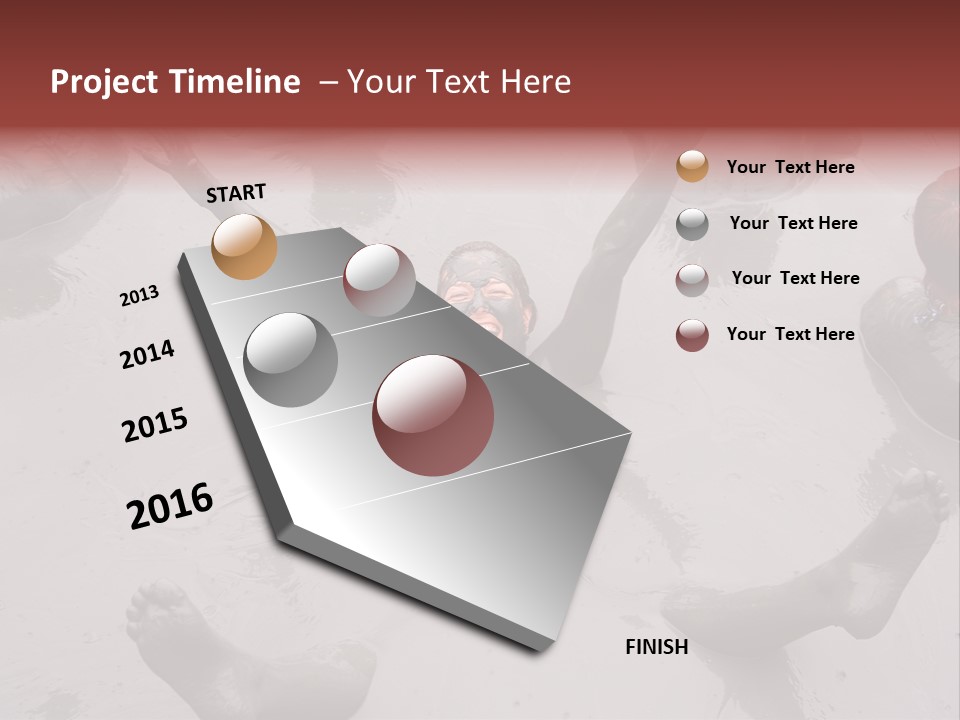 Project Timeline – Your Text Here

START

2013

2014

2015

2016

FINISH

Your Text Here

Your Text Here

Your Text Here

Your Text Here